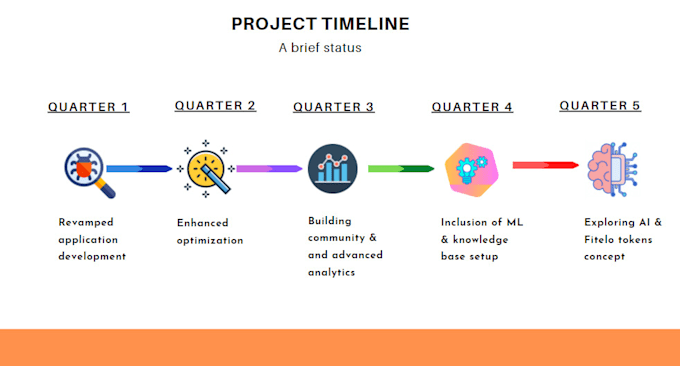 PROJECT TIMELINE
A brief status

QUARTER 1

Revamped application development

QUARTER 2

Enhanced optimization

QUARTER 3

Building community & and advanced analytics

QUARTER 4

Inclusion of ML & knowledge base setup

QUARTER 5

Exploring AI & Fitelo tokens concept